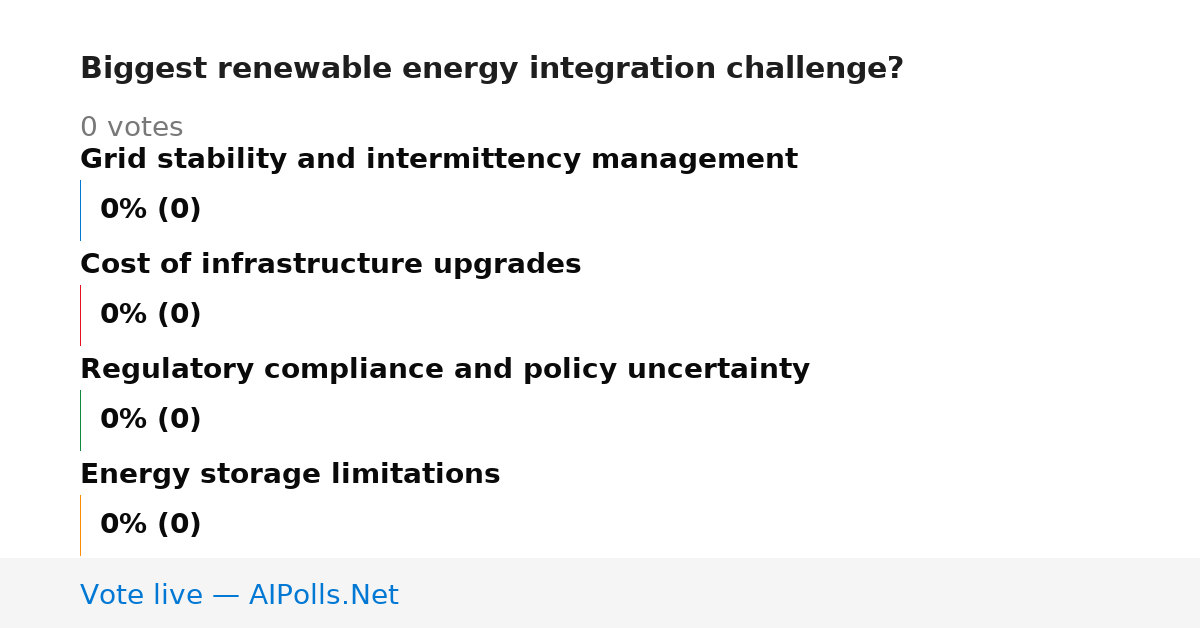 Biggest renewable energy integration challenge?

0 votes

Grid stability and intermittency management

0% (0)

Cost of infrastructure upgrades

0% (0)

Regulatory compliance and policy uncertainty

0% (0)

Energy storage limitations

0% (0)

Vote live — AIPolls.Net